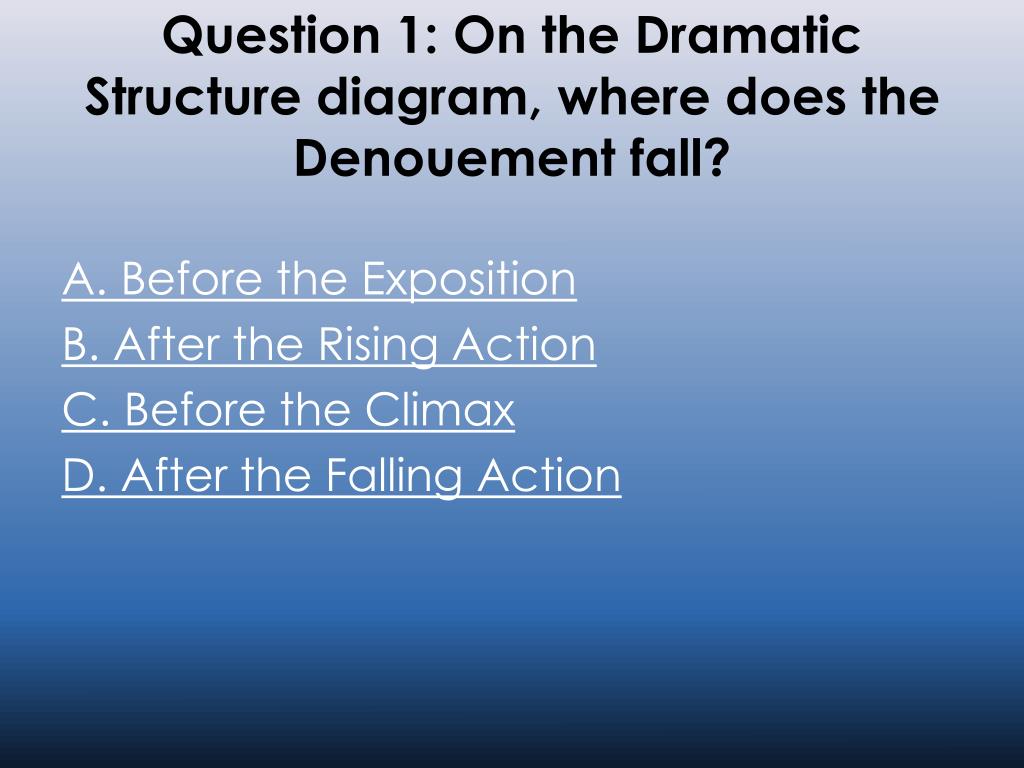 Question 1: On the Dramatic Structure diagram, where does the Denouement fall?

A. Before the Exposition
B. After the Rising Action
C. Before the Climax
D. After the Falling Action